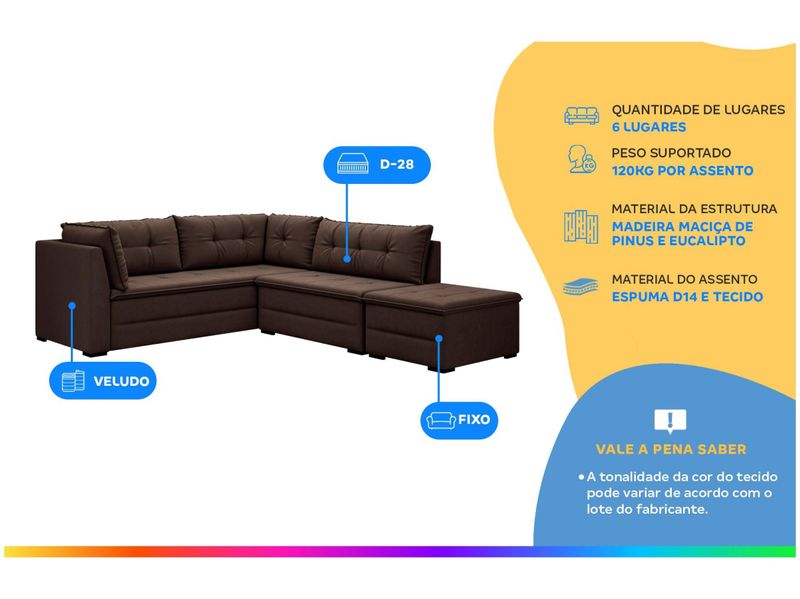 D-28

VELUDO

FIXO

QUANTIDADE DE LUGARES
6 LUGARES

PESO SUPORTADO
120KG POR ASSENTO

MATERIAL DA ESTRUTURA
MADEIRA MACIÇA DE PINUS E EUCALIPTO

MATERIAL DO ASSENTO
ESPUMA D14 E TECIDO

VALE A PENA SABER

• A tonalidade da cor do tecido pode variar de acordo com o lote do fabricante.